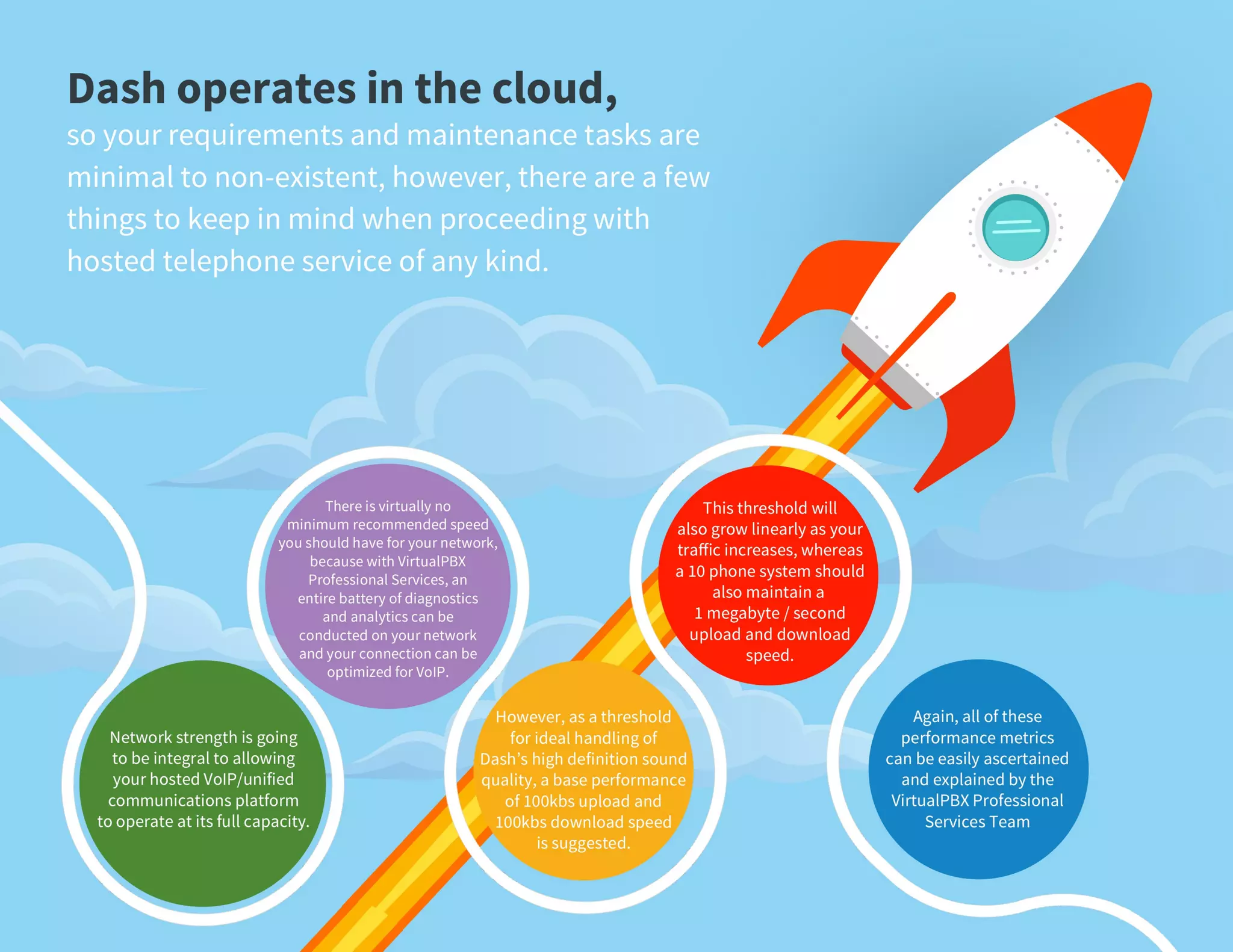 Dash operates in the cloud,
so your requirements and maintenance tasks are minimal to non-existent, however, there are a few things to keep in mind when proceeding with hosted telephone service of any kind.

Network strength is going to be integral to allowing your hosted VoIP/unified communications platform to operate at its full capacity.

There is virtually no minimum recommended speed you should have for your network, because with VirtualPBX Professional Services, an entire battery of diagnostics and analytics can be conducted on your network and your connection can be optimized for VoIP.

However, as a threshold for ideal handling of Dash's high definition sound quality, a base performance of 100kbs upload and 100kbs download speed is suggested.

This threshold will also grow linearly as your traffic increases, whereas a 10 phone system should also maintain a 1 megabyte / second upload and download speed.

Again, all of these performance metrics can be easily ascertained and explained by the VirtualPBX Professional Services Team